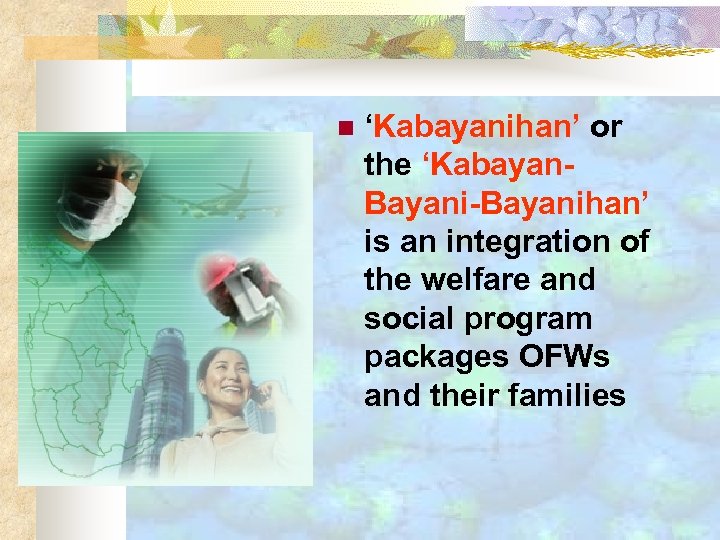 ‘Kabayanihan’ or the ‘Kabayan-Bayani-Bayanihan’ is an integration of the welfare and social program packages OFWs and their families